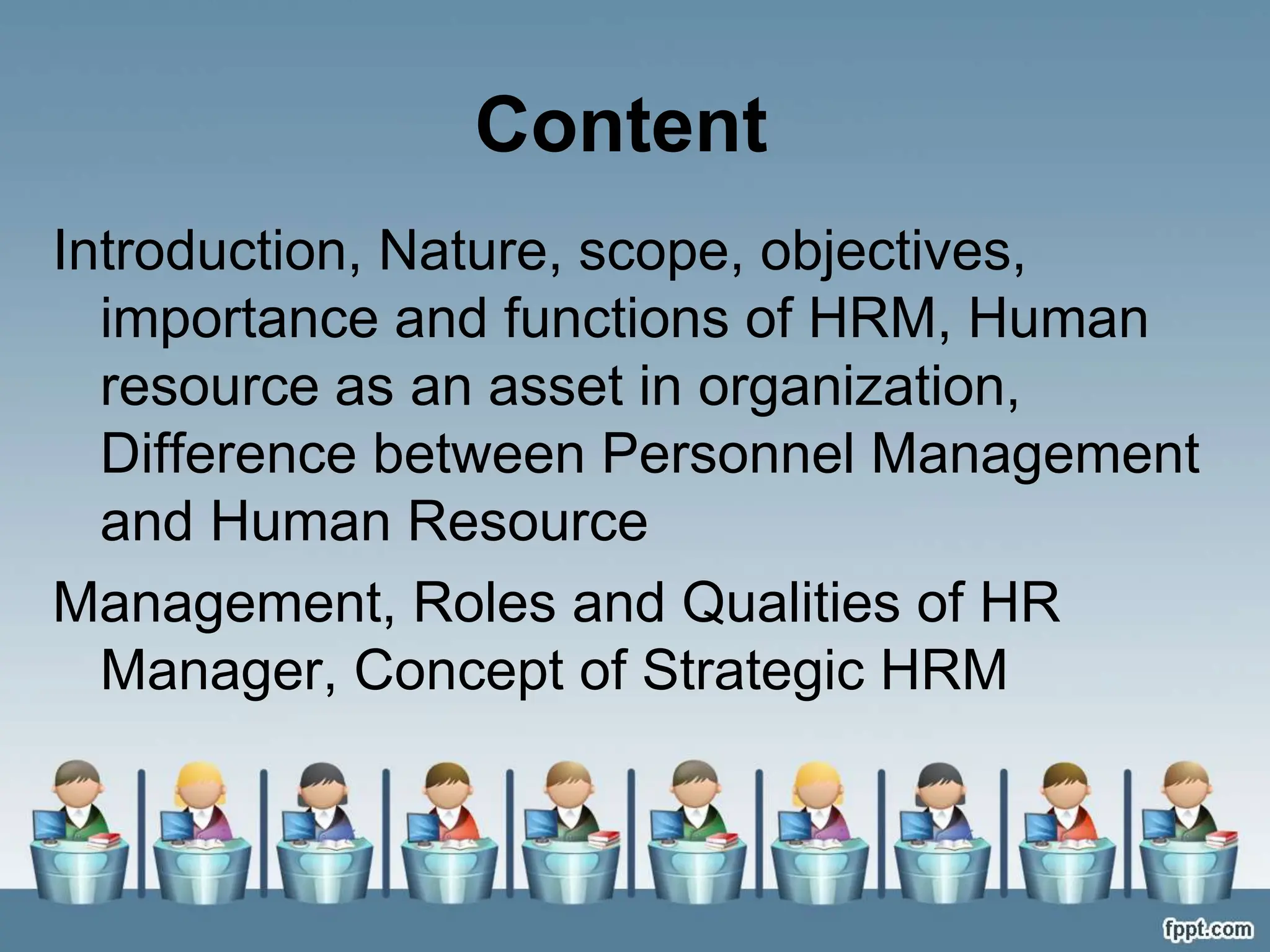 Content

Introduction, Nature, scope, objectives, importance and functions of HRM, Human resource as an asset in organization, Difference between Personnel Management and Human Resource

Management, Roles and Qualities of HR Manager, Concept of Strategic HRM

fppt.com